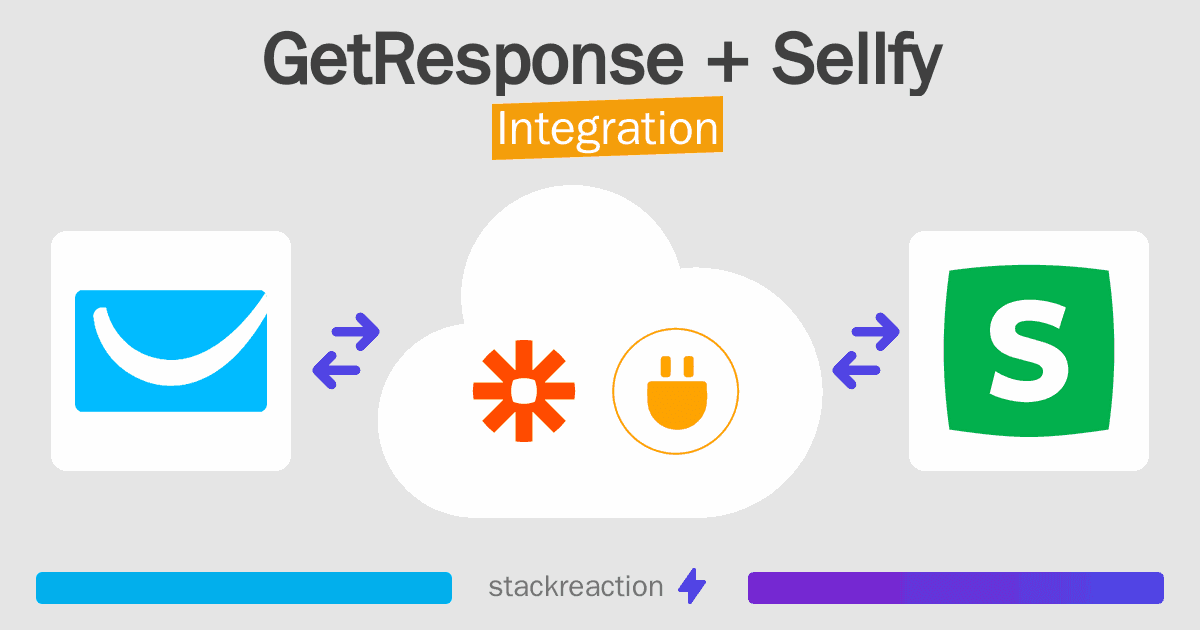 GetResponse + Sellfy
Integration

S

stackreaction